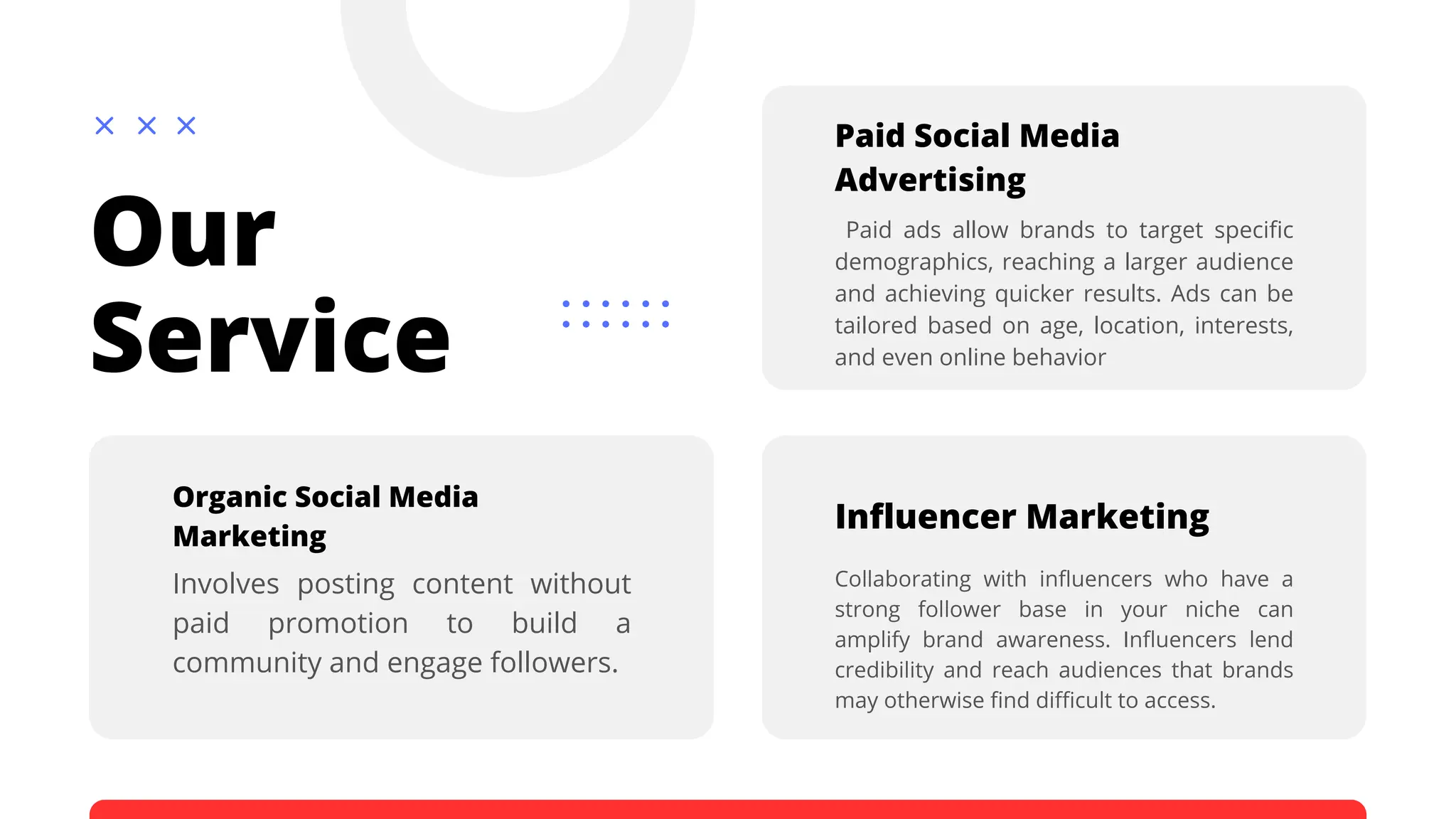 Our Service

Paid Social Media Advertising

Paid ads allow brands to target specific demographics, reaching a larger audience and achieving quicker results. Ads can be tailored based on age, location, interests, and even online behavior

Organic Social Media Marketing

Involves posting content without paid promotion to build a community and engage followers.

Influencer Marketing

Collaborating with influencers who have a strong follower base in your niche can amplify brand awareness. Influencers lend credibility and reach audiences that brands may otherwise find difficult to access.